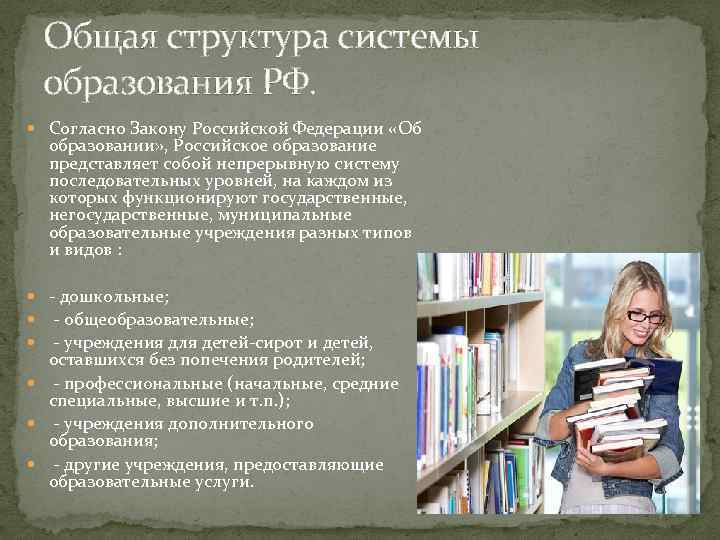 Общая структура системы образования РФ.

Согласно Закону Российской Федерации «Об образовании», Российское образование представляет собой непрерывную систему последовательных уровней, на каждом из которых функционируют государственные, негосударственные, муниципальные образовательные учреждения разных типов и видов :

- дошкольные;
- общеобразовательные;
- учреждения для детей-сирот и детей, оставшихся без попечения родителей;
- профессиональные (начальные, средние специальные, высшие и т.п.);
- учреждения дополнительного образования;
- другие учреждения, предоставляющие образовательные услуги.